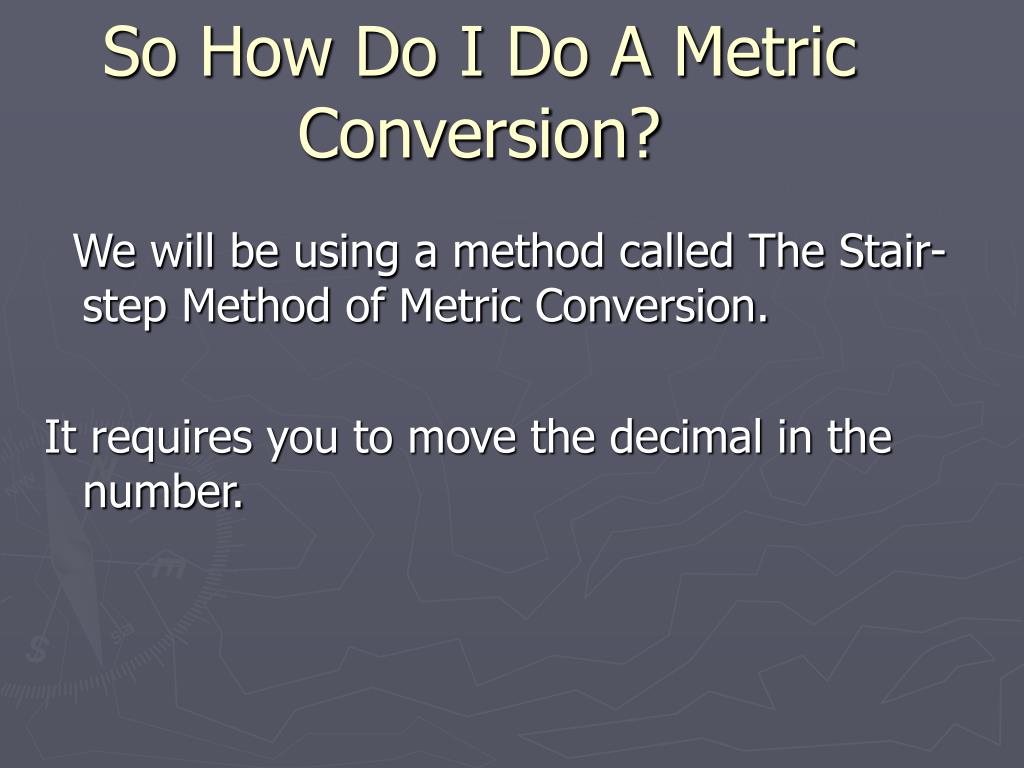 So How Do I Do A Metric Conversion?

We will be using a method called The Stair-step Method of Metric Conversion.

It requires you to move the decimal in the number.